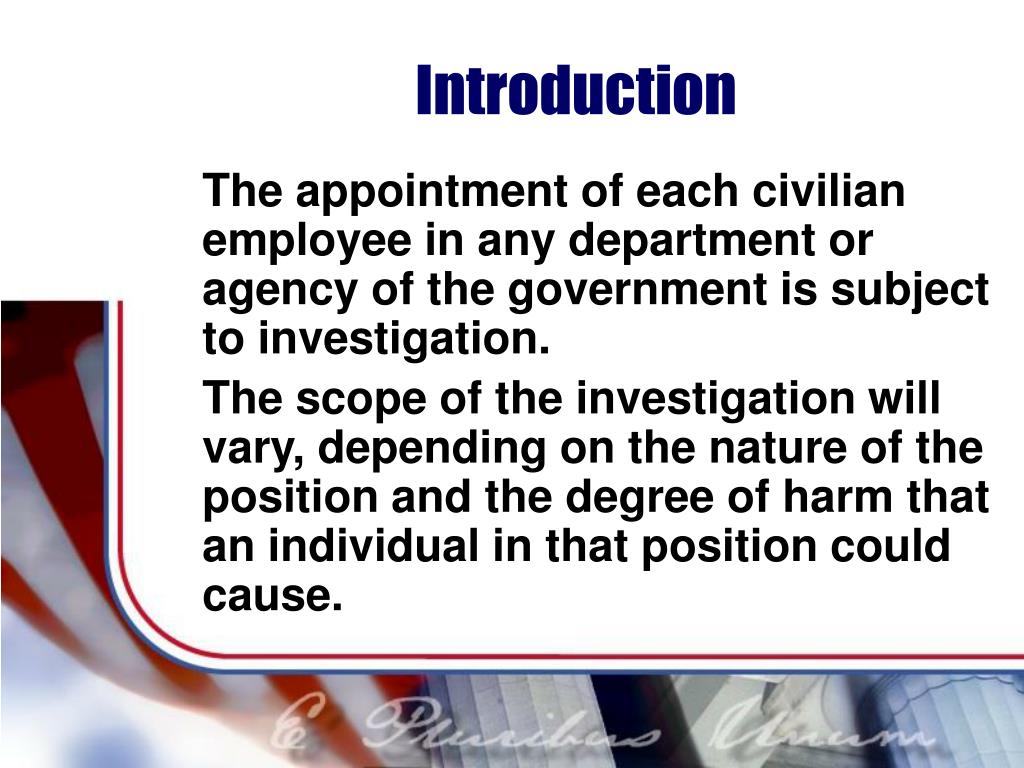 Introduction

The appointment of each civilian employee in any department or agency of the government is subject to investigation.

The scope of the investigation will vary, depending on the nature of the position and the degree of harm that an individual in that position could cause.

E Pluribus Unum